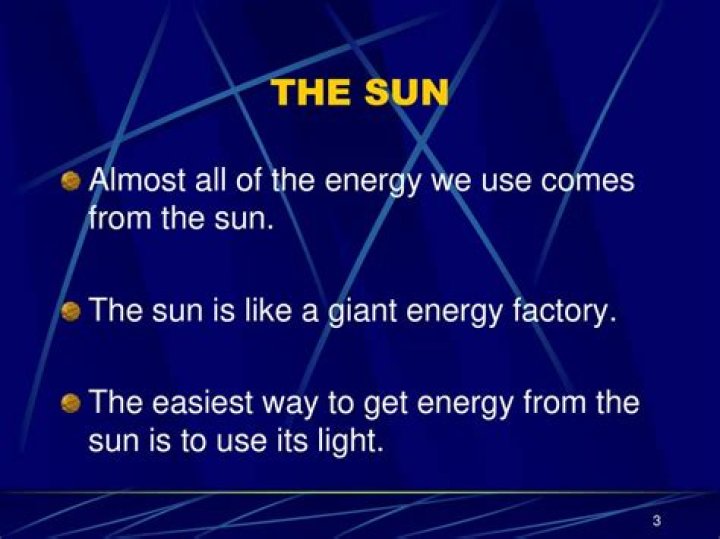 THE SUN

Almost all of the energy we use comes from the sun.

The sun is like a giant energy factory.

The easiest way to get energy from the sun is to use its light.

3